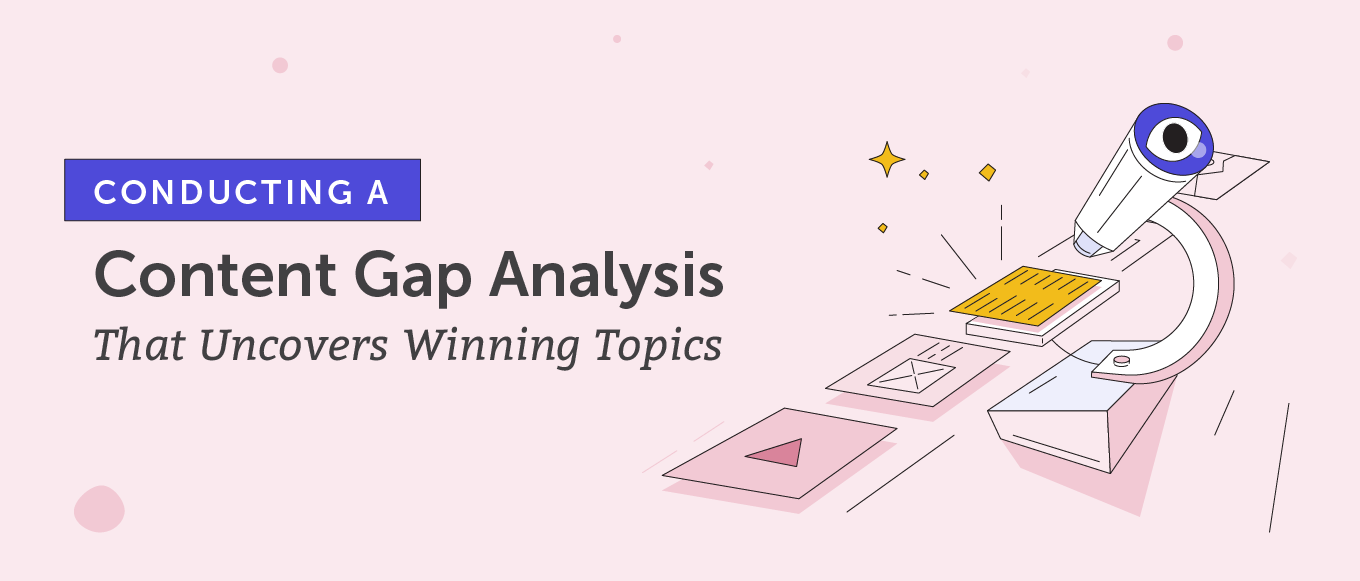 CONDUCTING A

Content Gap Analysis

That Uncovers Winning Topics